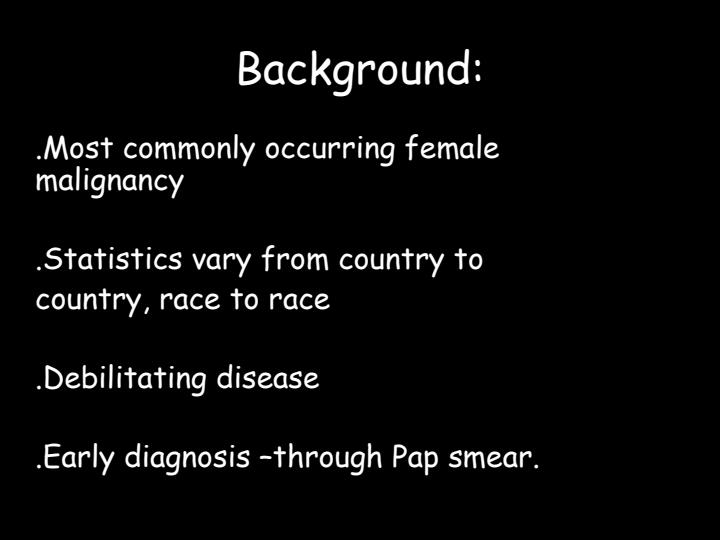 Background:

.Most commonly occurring female malignancy

.Statistics vary from country to country, race to race

.Debilitating disease

.Early diagnosis –through Pap smear.